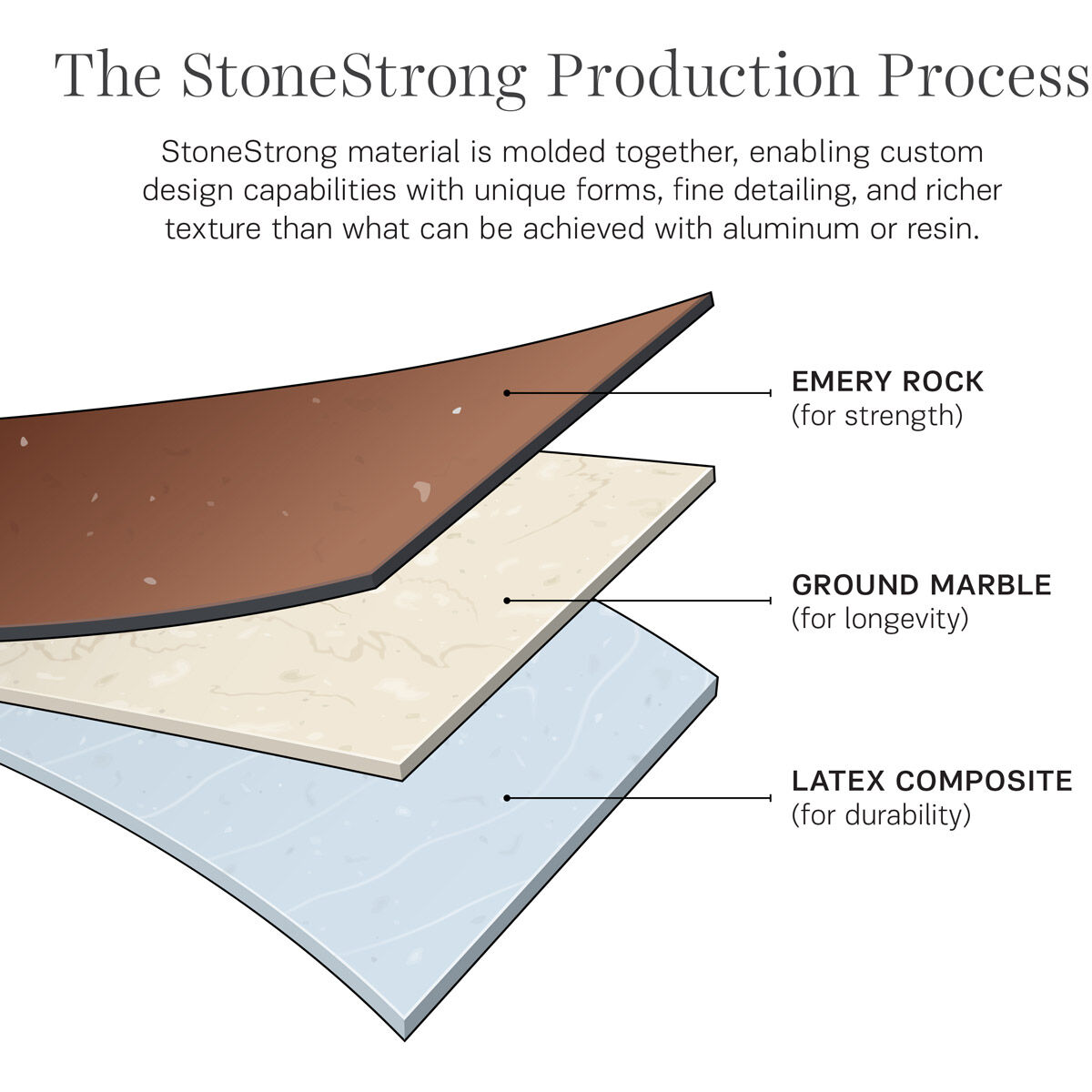 The StoneStrong Production Process

StoneStrong material is molded together, enabling custom design capabilities with unique forms, fine detailing, and richer texture than what can be achieved with aluminum or resin.

EMERY ROCK
(for strength)

GROUND MARBLE
(for longevity)

LATEX COMPOSITE
(for durability)